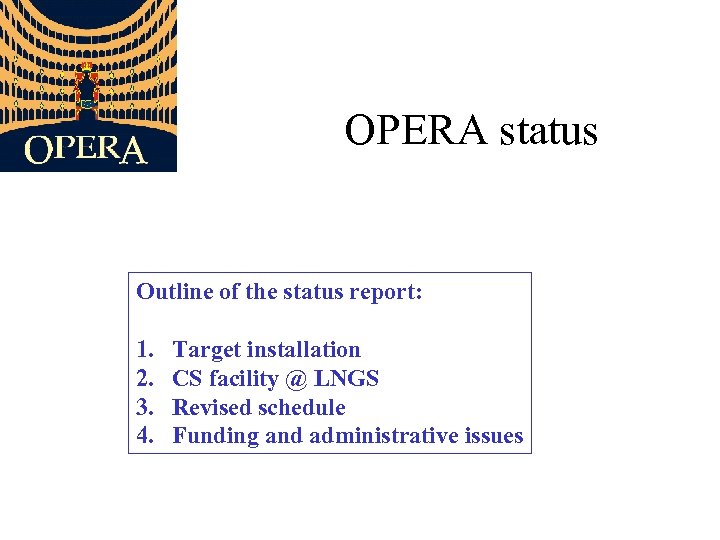 OPERA

OPERA status

Outline of the status report:

1. Target installation
2. CS facility @ LNGS
3. Revised schedule
4. Funding and administrative issues